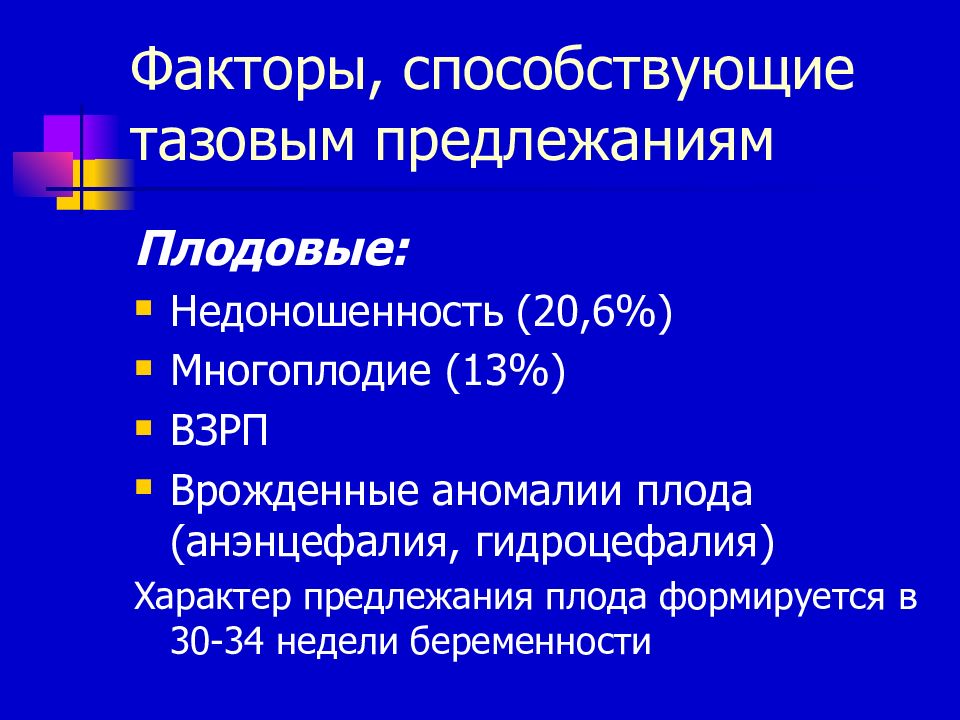 Факторы, способствующие тазовым предлежаниям

Плодовые:

- Недоношенность (20,6%)
- Многоплодие (13%)
- ВЗРП
- Врожденные аномалии плода (анэнцефалия, гидроцефалия)

Характер предлежания плода формируется в 30-34 недели беременности